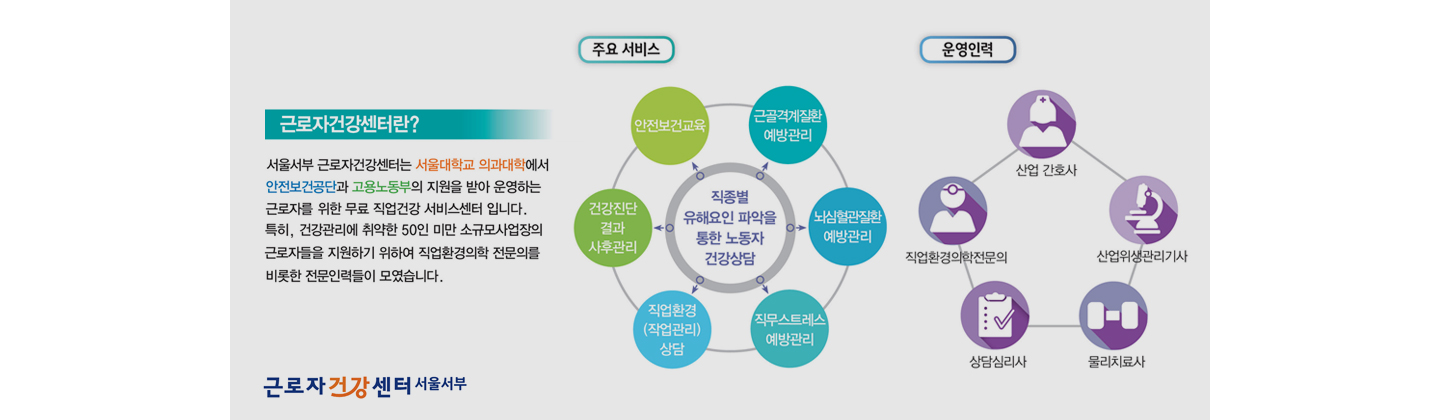 근로자건강센터란?

서울서부 근로자건강센터는 서울대학교 의과대학에서 안전보건공단과 고용노동부의 지원을 받아 운영하는 근로자를 위한 무료 직업건강 서비스센터 입니다. 특히, 건강관리에 취약한 50인 미만 소규모사업장의 근로자들을 지원하기 위하여 직업환경의학 전문의를 비롯한 전문인력들이 모였습니다.

근로자건강센터 서울서부

주요 서비스

안전보건교육

근골격계질환 예방관리

뇌심혈관질환 예방관리

직무스트레스 예방관리

직업환경 (작업관리) 상담

건강진단 결과 사후관리

직종별 유해요인 파악을 통한 노동자 건강상담

운영인력

산업 간호사

산업위생관리기사

물리치료사

상담심리사

직업환경의학전문의